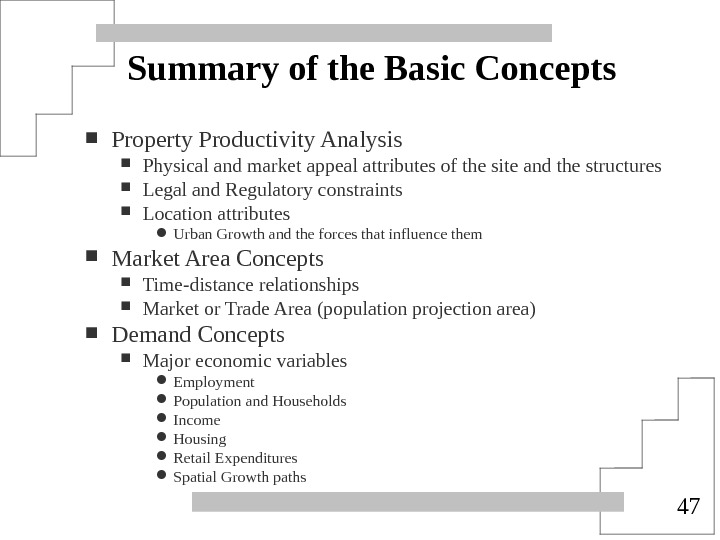 Summary of the Basic Concepts

- Property Productivity Analysis
  - Physical and market appeal attributes of the site and the structures
  - Legal and Regulatory constraints
  - Location attributes
    - Urban Growth and the forces that influence them
- Market Area Concepts
  - Time-distance relationships
  - Market or Trade Area (population projection area)
- Demand Concepts
  - Major economic variables
    - Employment
    - Population and Households
    - Income
    - Housing
    - Retail Expenditures
    - Spatial Growth paths

47